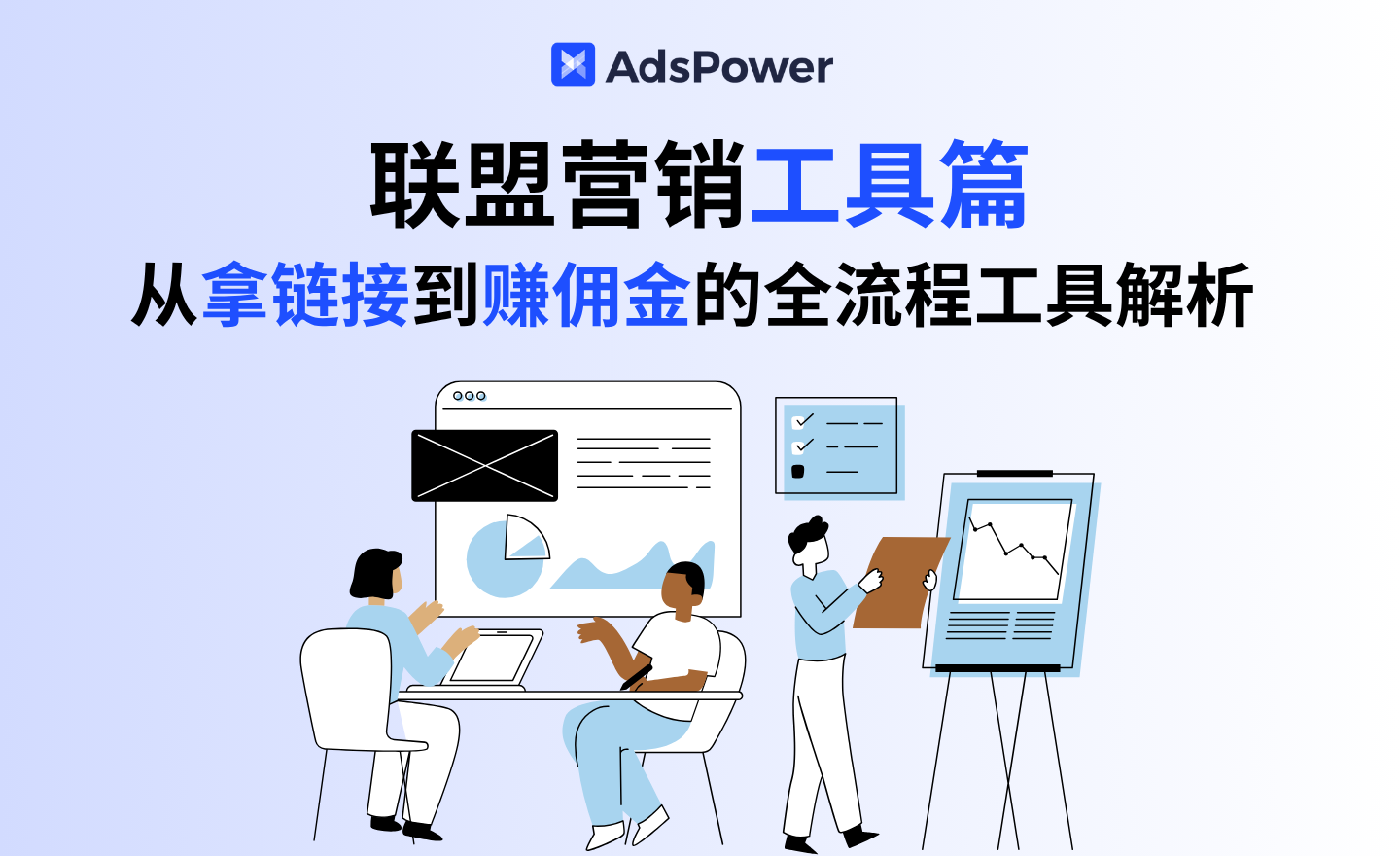 AdsPower

联盟营销工具篇

从拿链接到赚佣金的全流程工具解析